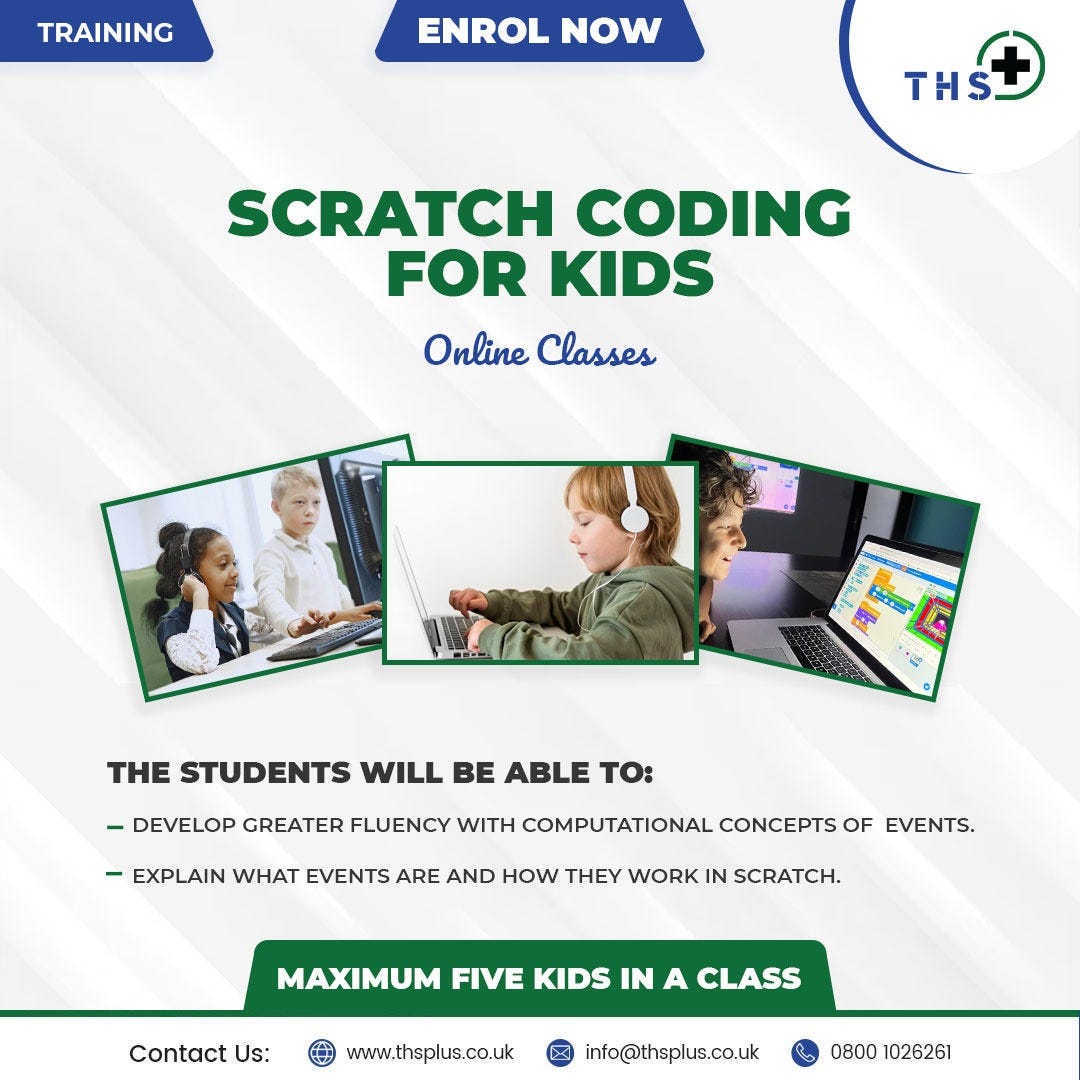 TRAINING

ENROL NOW

THS

SCRATCH CODING FOR KIDS

Online Classes

THE STUDENTS WILL BE ABLE TO:

– DEVELOP GREATER FLUENCY WITH COMPUTATIONAL CONCEPTS OF EVENTS.

– EXPLAIN WHAT EVENTS ARE AND HOW THEY WORK IN SCRATCH.

MAXIMUM FIVE KIDS IN A CLASS

Contact Us: www.thsplus.co.uk info@thsplus.co.uk 0800 1026261